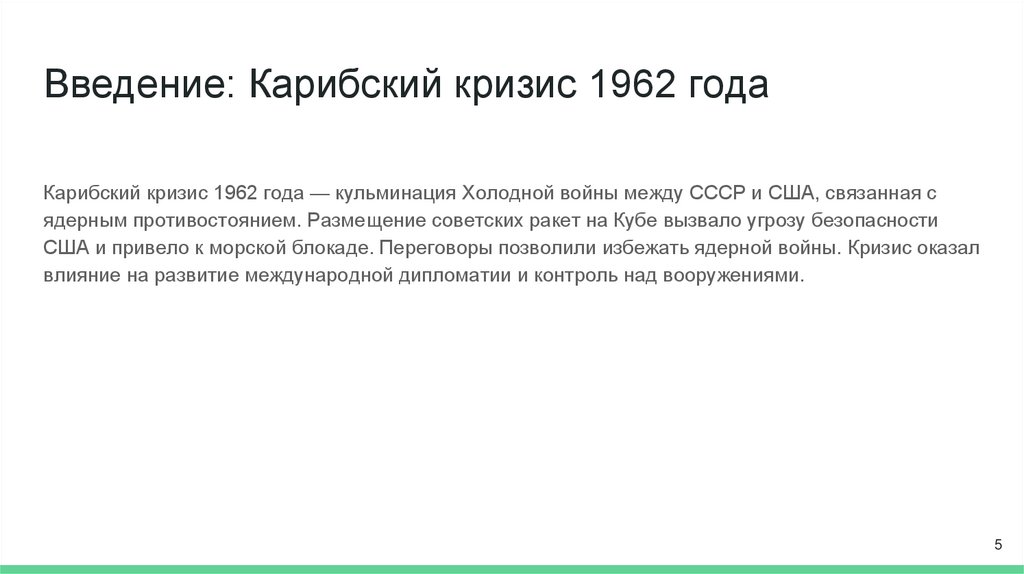 Введение: Карибский кризис 1962 года

Карибский кризис 1962 года — кульминация Холодной войны между СССР и США, связанная с ядерным противостоянием. Размещение советских ракет на Кубе вызвало угрозу безопасности США и привело к морской блокаде. Переговоры позволили избежать ядерной войны. Кризис оказал влияние на развитие международной дипломатии и контроль над вооружениями.

5